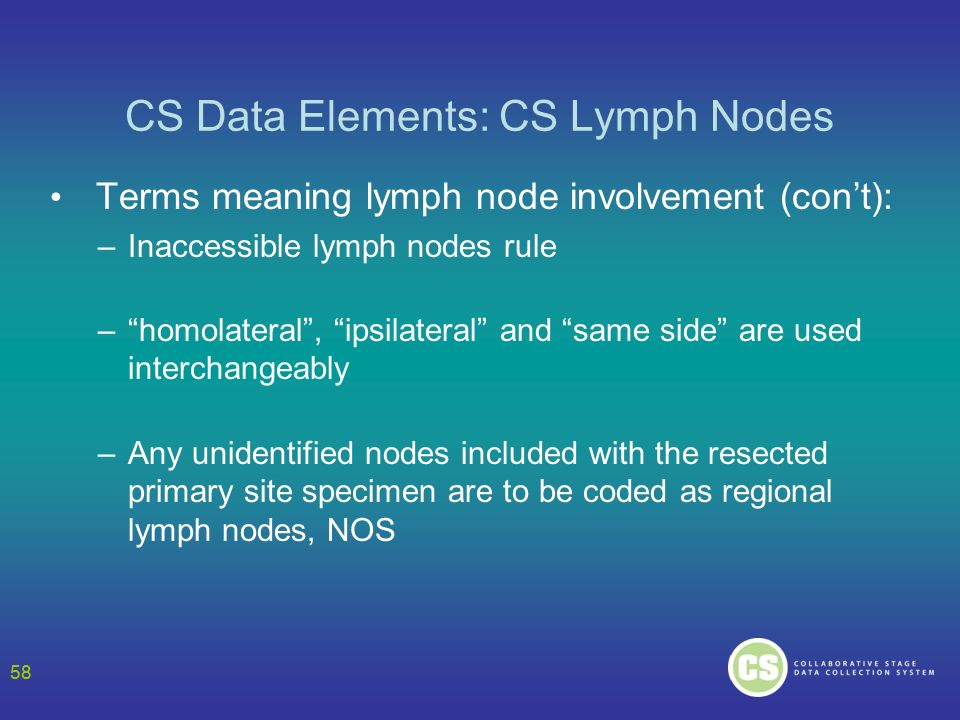 CS Data Elements: CS Lymph Nodes

• Terms meaning lymph node involvement (con’t):

– Inaccessible lymph nodes rule

– “homolateral”, “ipsilateral” and “same side” are used interchangeably

– Any unidentified nodes included with the resected primary site specimen are to be coded as regional lymph nodes, NOS

58

CS COLLABORATIVE STAGE DATA COLLECTION SYSTEM